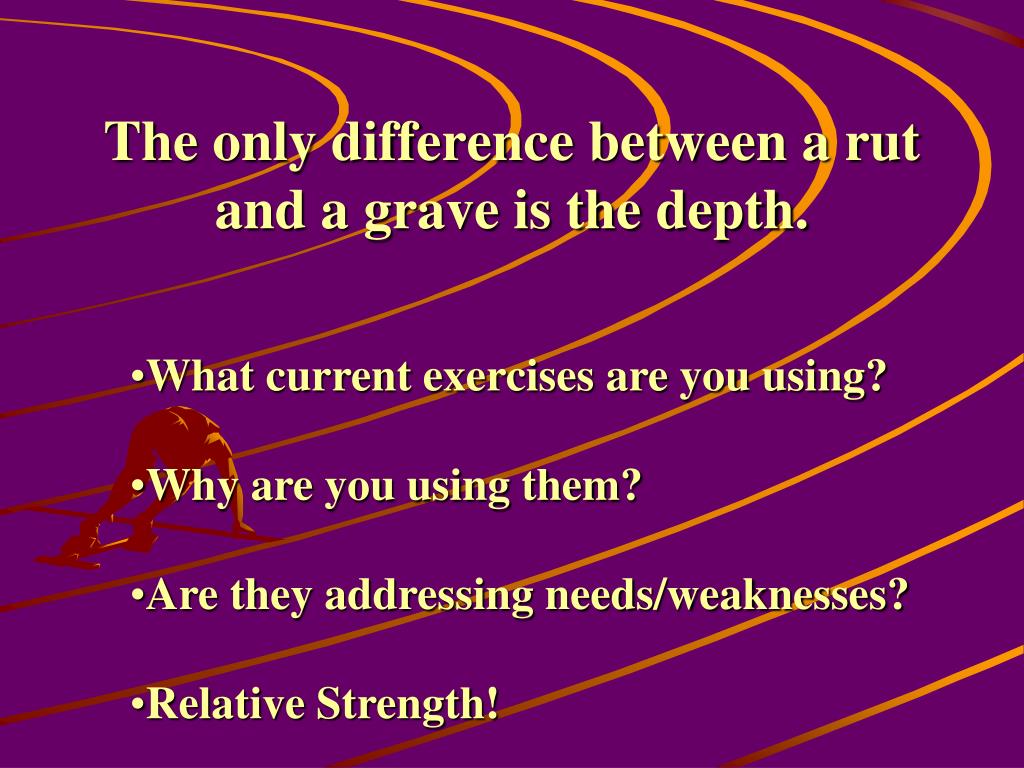 The only difference between a rut and a grave is the depth.

•What current exercises are you using?

•Why are you using them?

•Are they addressing needs/weaknesses?

•Relative Strength!